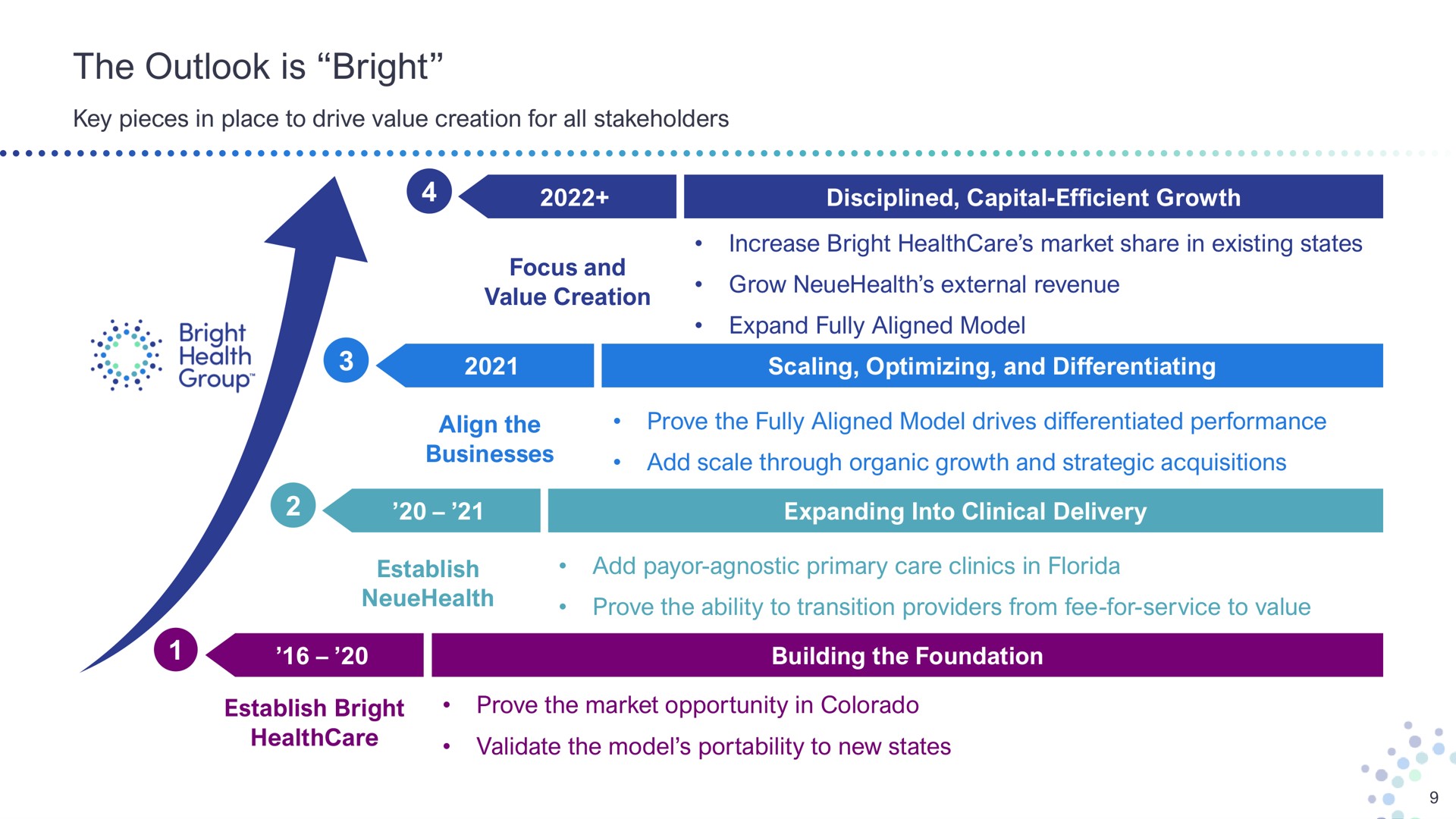 The Outlook is “Bright”

Key pieces in place to drive value creation for all stakeholders

Bright Health Group™

4 2022+ Disciplined, Capital-Efficient Growth

Focus and Value Creation

• Increase Bright HealthCare’s market share in existing states
• Grow NeueHealth’s external revenue
• Expand Fully Aligned Model

3 2021 Scaling, Optimizing, and Differentiating

Align the Businesses

• Prove the Fully Aligned Model drives differentiated performance
• Add scale through organic growth and strategic acquisitions

2 ’20 – ’21 Expanding Into Clinical Delivery

Establish NeueHealth

• Add payor-agnostic primary care clinics in Florida
• Prove the ability to transition providers from fee-for-service to value

1 ’16 – ’20 Building the Foundation

Establish Bright HealthCare

• Prove the market opportunity in Colorado
• Validate the model’s portability to new states

9